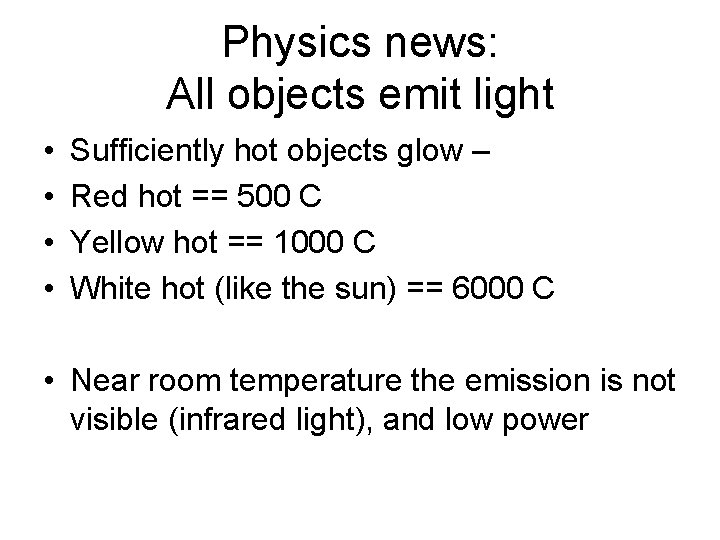 Physics news:
All objects emit light

• Sufficiently hot objects glow –
• Red hot == 500 C
• Yellow hot == 1000 C
• White hot (like the sun) == 6000 C

• Near room temperature the emission is not visible (infrared light), and low power